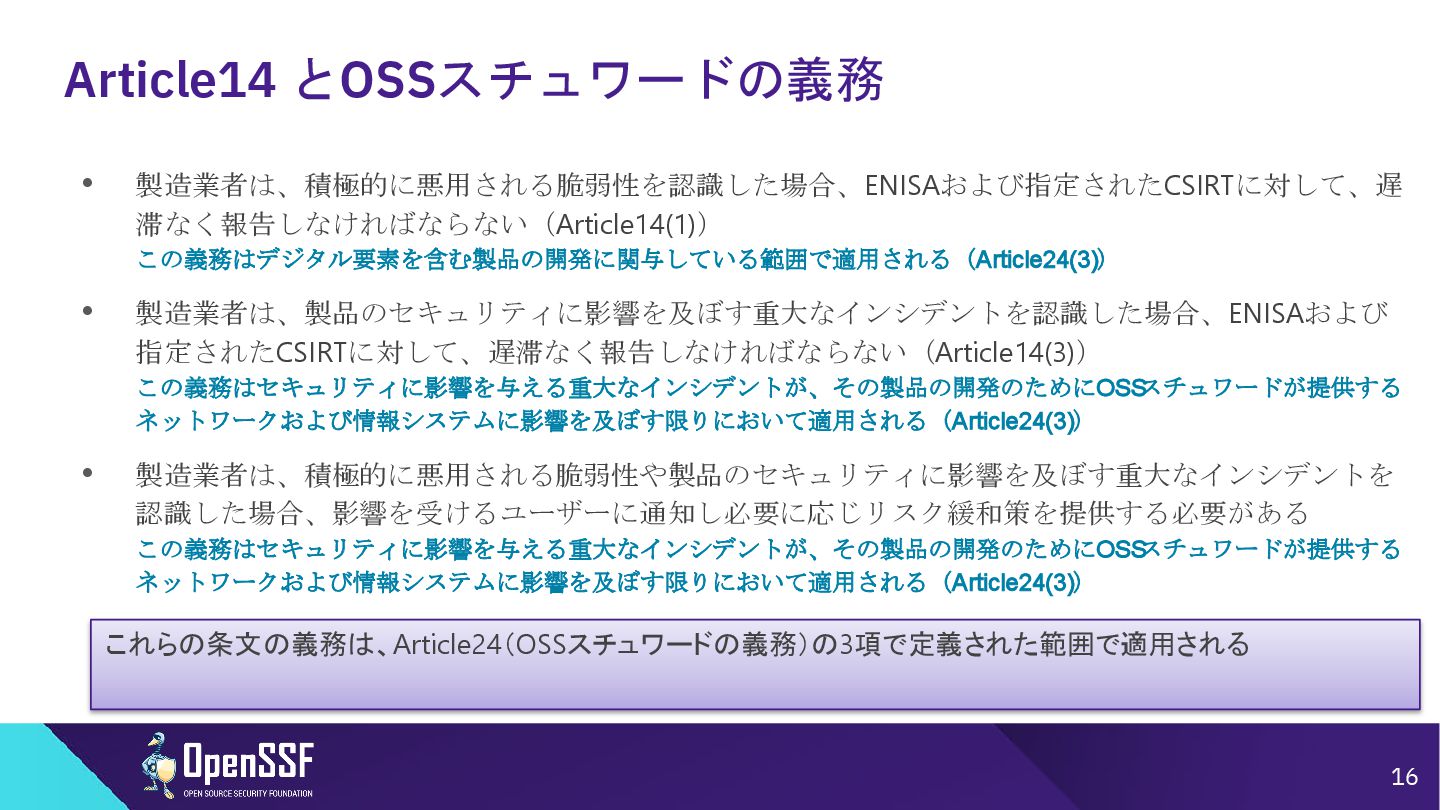 Article14 とOSSスチュワードの義務

• 製造業者は、積極的に悪用される脆弱性を認識した場合、ENISAおよび指定されたCSIRTに対して、遅滞なく報告しなければならない（Article14(1)）
この義務はデジタル要素を含む製品の開発に関与している範囲で適用される（Article24(3)）

• 製造業者は、製品のセキュリティに影響を及ぼす重大なインシデントを認識した場合、ENISAおよび指定されたCSIRTに対して、遅滞なく報告しなければならない（Article14(3)）
この義務はセキュリティに影響を与える重大なインシデントが、その製品の開発のためにOSSスチュワードが提供するネットワークおよび情報システムに影響を及ぼす限りにおいて適用される（Article24(3)）

• 製造業者は、積極的に悪用される脆弱性や製品のセキュリティに影響を及ぼす重大なインシデントを認識した場合、影響を受けるユーザーに通知し必要に応じリスク緩和策を提供する必要がある
この義務はセキュリティに影響を与える重大なインシデントが、その製品の開発のためにOSSスチュワードが提供するネットワークおよび情報システムに影響を及ぼす限りにおいて適用される（Article24(3)）

これらの条文の義務は、Article24（OSSスチュワードの義務）の3項で定義された範囲で適用される

OpenSSF
OPEN SOURCE SECURITY FOUNDATION

16